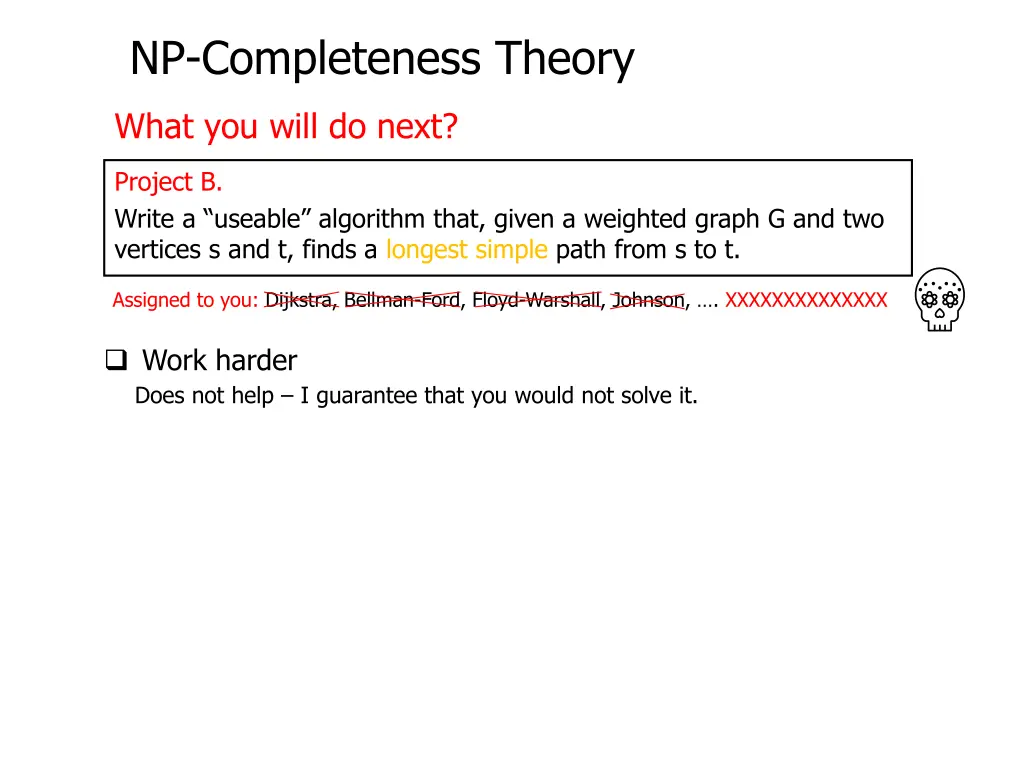 NP-Completeness Theory

What you will do next?

Project B.
Write a “useable” algorithm that, given a weighted graph G and two vertices s and t, finds a longest simple path from s to t.

Assigned to you: Dijkstra, Bellman-Ford, Floyd-Warshall, Johnson, …. XXXXXXXXXXXXXX

❑ Work harder
Does not help – I guarantee that you would not solve it.